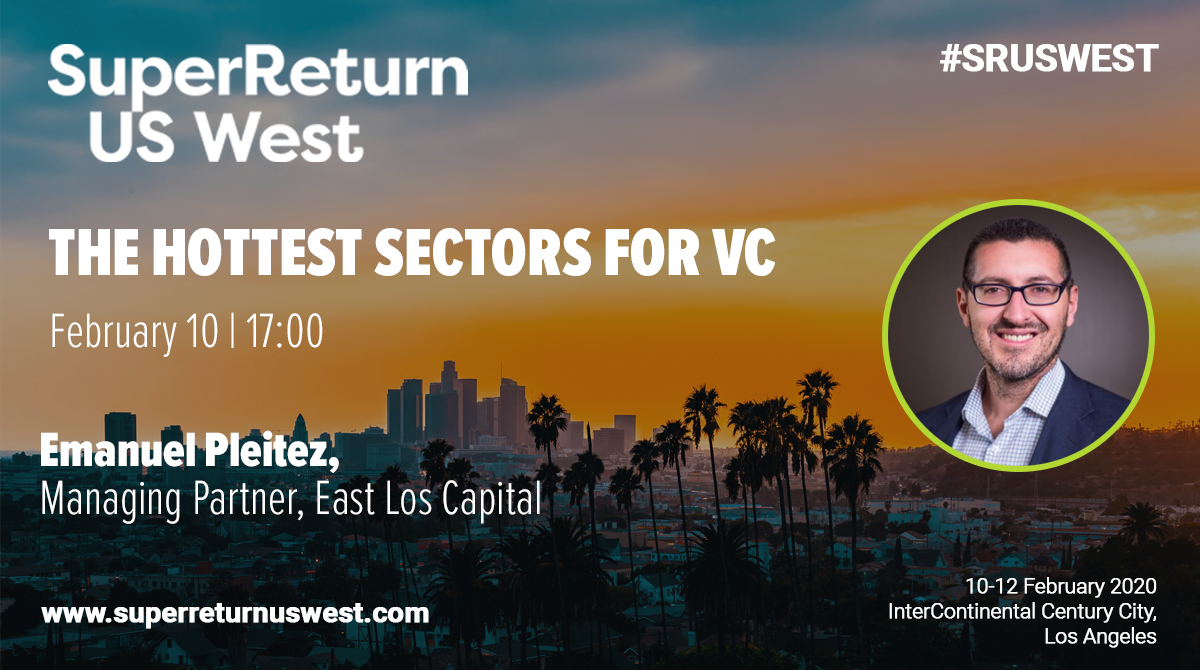 SuperReturn US West

#SRUSWEST

THE HOTTEST SECTORS FOR VC

February 10 | 17:00

Emanuel Pleitez,
Managing Partner, East Los Capital

www.superreturnuswest.com

10-12 February 2020
InterContinental Century City,
Los Angeles